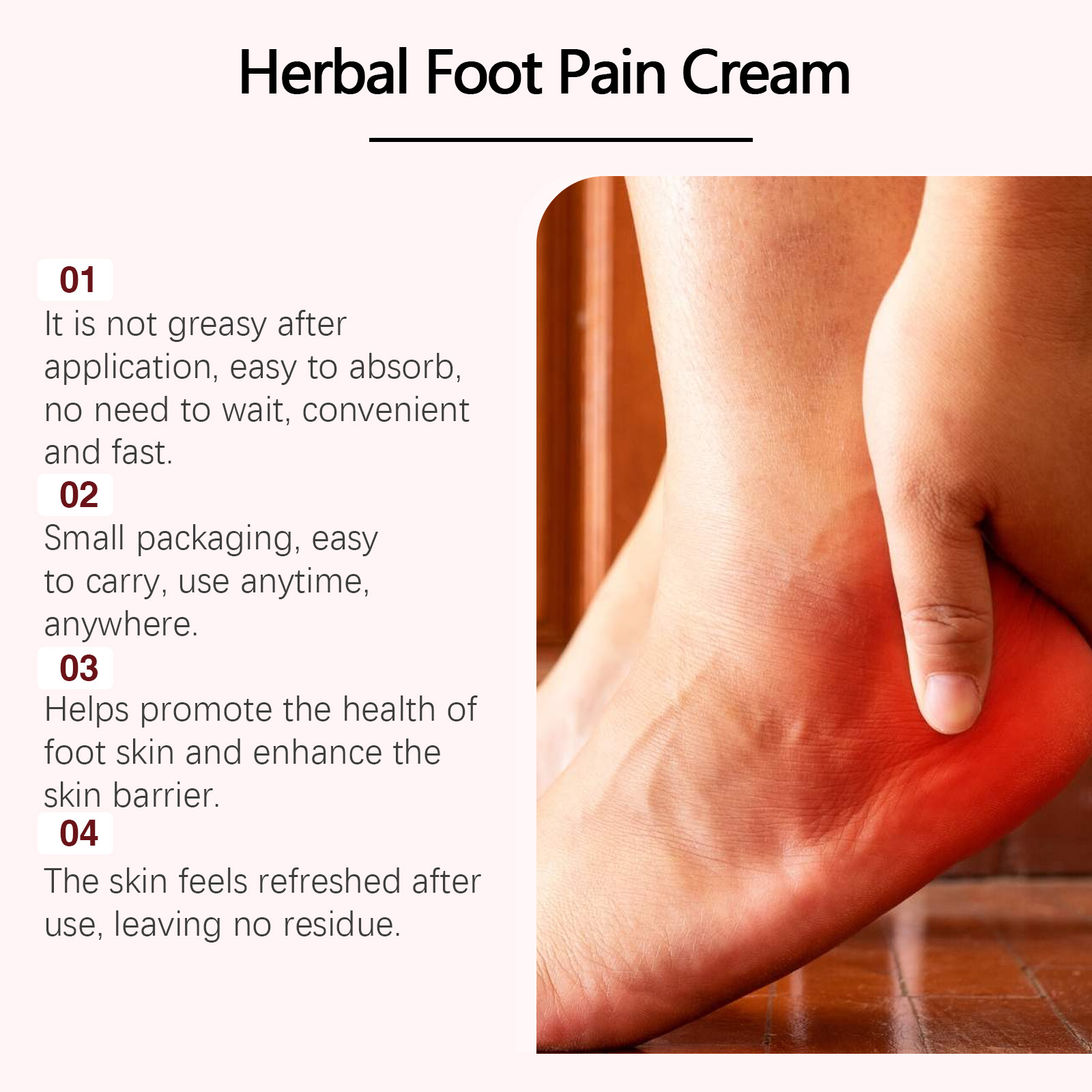 Herbal Foot Pain Cream

01
It is not greasy after application, easy to absorb, no need to wait, convenient and fast.

02
Small packaging, easy to carry, use anytime, anywhere.

03
Helps promote the health of foot skin and enhance the skin barrier.

04
The skin feels refreshed after use, leaving no residue.